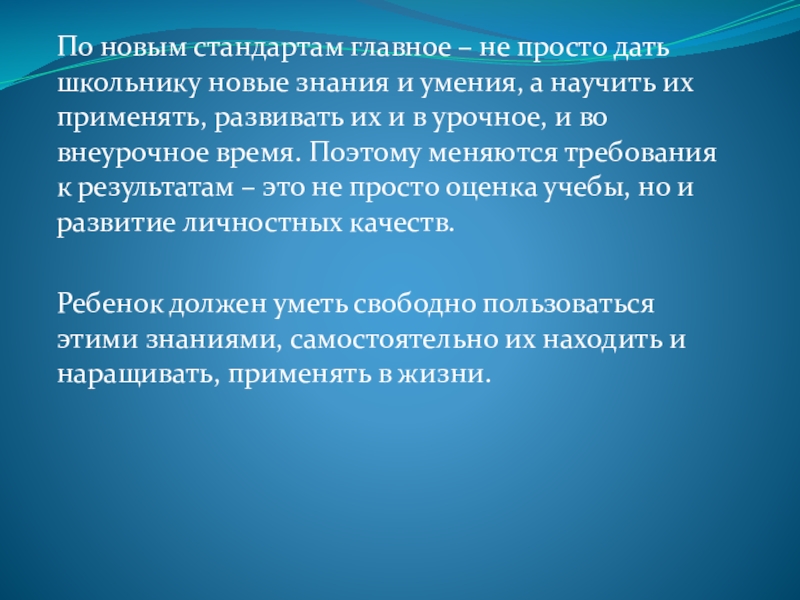 По новым стандартам главное – не просто дать школьнику новые знания и умения, а научить их применять, развивать их и в урочное, и во внеурочное время. Поэтому меняются требования к результатам – это не просто оценка учебы, но и развитие личностных качеств.

Ребенок должен уметь свободно пользоваться этими знаниями, самостоятельно их находить и наращивать, применять в жизни.